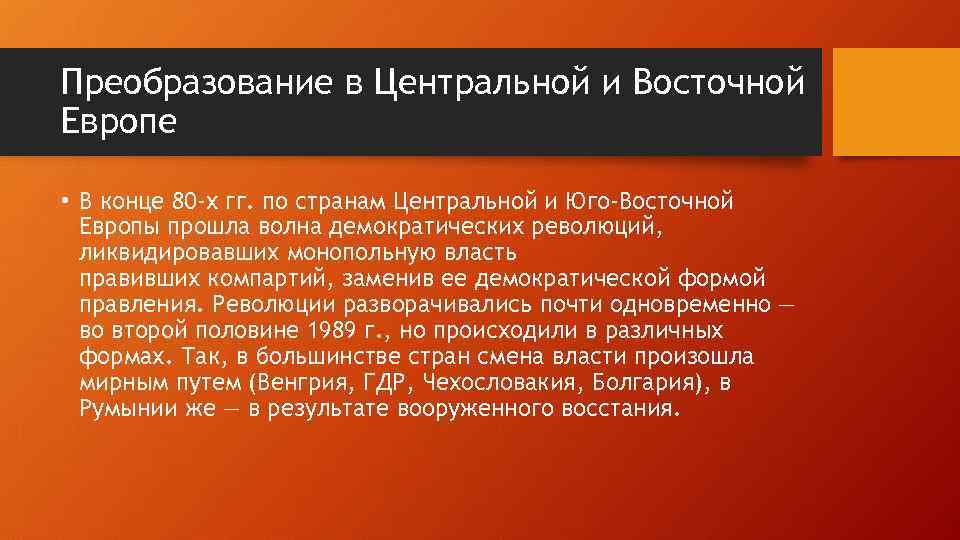 Преобразование в Центральной и Восточной Европе

• В конце 80-х гг. по странам Центральной и Юго-Восточной Европы прошла волна демократических революций, ликвидировавших монопольную власть правивших компартий, заменив ее демократической формой правления. Революции разворачивались почти одновременно — во второй половине 1989 г., но происходили в различных формах. Так, в большинстве стран смена власти произошла мирным путем (Венгрия, ГДР, Чехословакия, Болгария), в Румынии же — в результате вооруженного восстания.